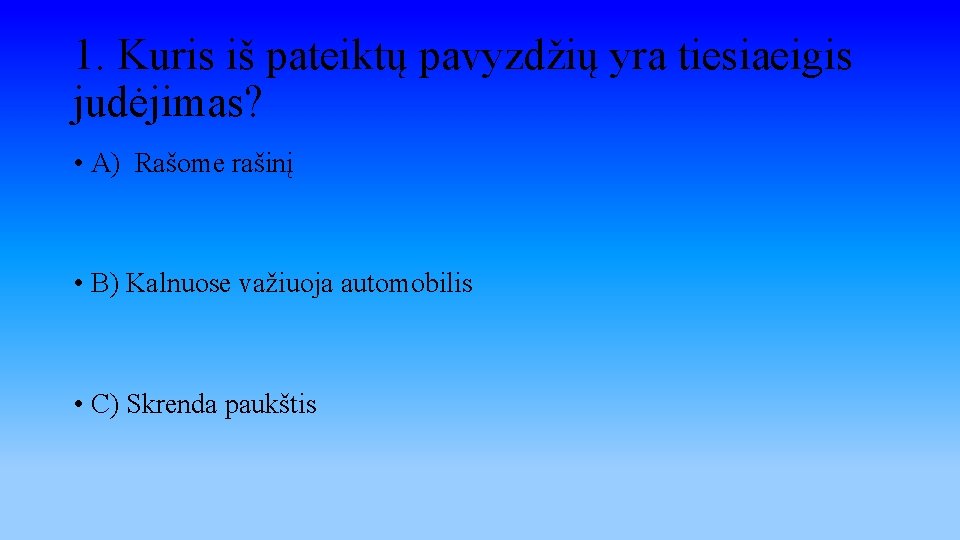 1. Kuris iš pateiktų pavyzdžių yra tiesiaeigis judėjimas?

• A) Rašome rašinį

• B) Kalnuose važiuoja automobilis

• C) Skrenda paukštis